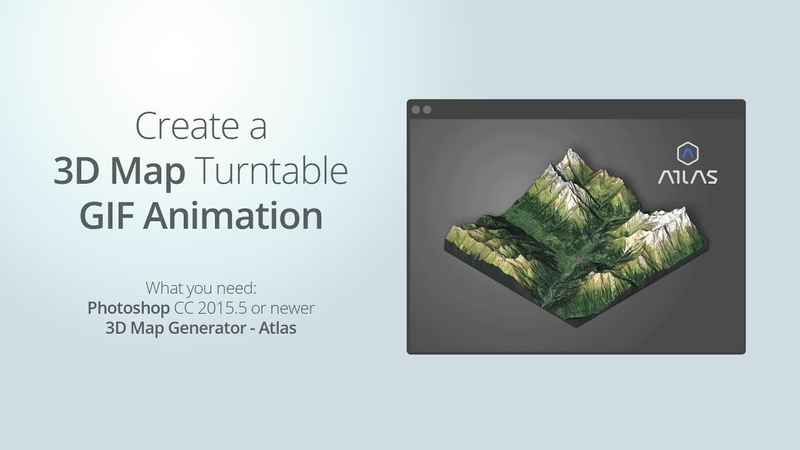 Create a
3D Map Turntable
GIF Animation

What you need:
Photoshop CC 2015.5 or newer
3D Map Generator - Atlas

ATLAS